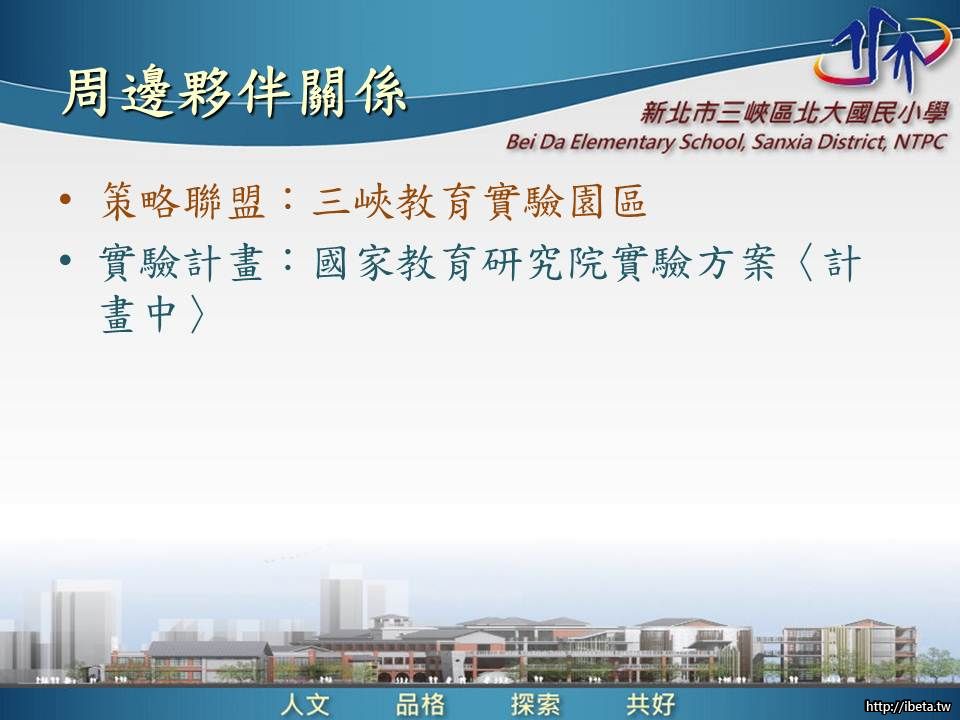 周邊夥伴關係

新北市三峽區北大國民小學
Bei Da Elementary School, Sanxia District, NTPC

• 策略聯盟：三峽教育實驗園區
• 實驗計畫：國家教育研究院實驗方案〈計畫中〉

人文　品格　探索　共好

http://ibeta.tw